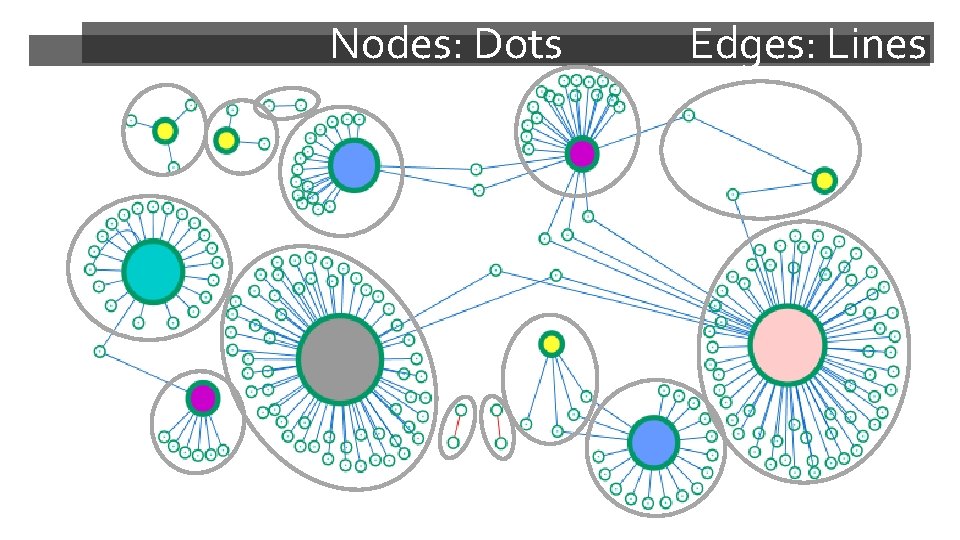 Nodes: Dots Edges: Lines